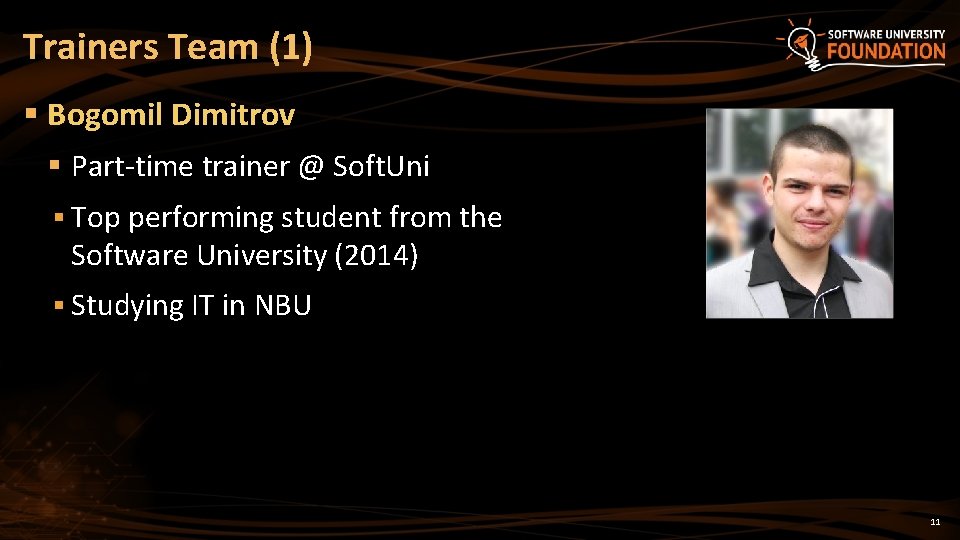 Trainers Team (1)

SOFTWARE UNIVERSITY FOUNDATION

▪ Bogomil Dimitrov

▪ Part-time trainer @ SoftUni

▪ Top performing student from the Software University (2014)

▪ Studying IT in NBU

11